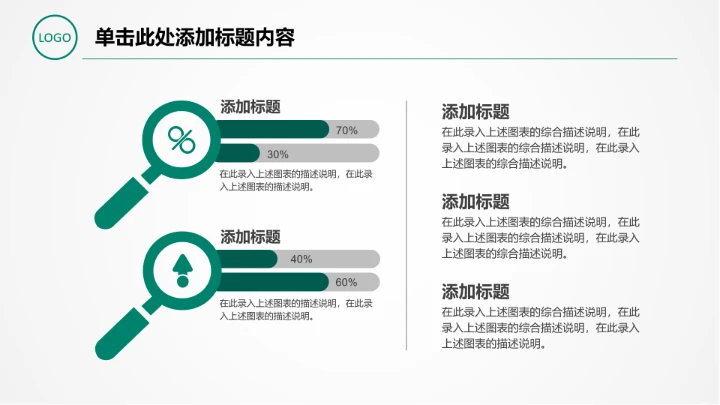 LOGO

单击此处添加标题内容

添加标题

%

70%

30%

在此录入上述图表的描述说明，在此录入上述图表的描述说明。

添加标题

40%

60%

在此录入上述图表的描述说明，在此录入上述图表的描述说明。

添加标题

在此录入上述图表的综合描述说明，在此录入上述图表的综合描述说明，在此录入上述图表的综合描述说明。

添加标题

在此录入上述图表的综合描述说明，在此录入上述图表的综合描述说明，在此录入上述图表的综合描述说明。

添加标题

在此录入上述图表的综合描述说明，在此录入上述图表的综合描述说明，在此录入上述图表的描述说明。